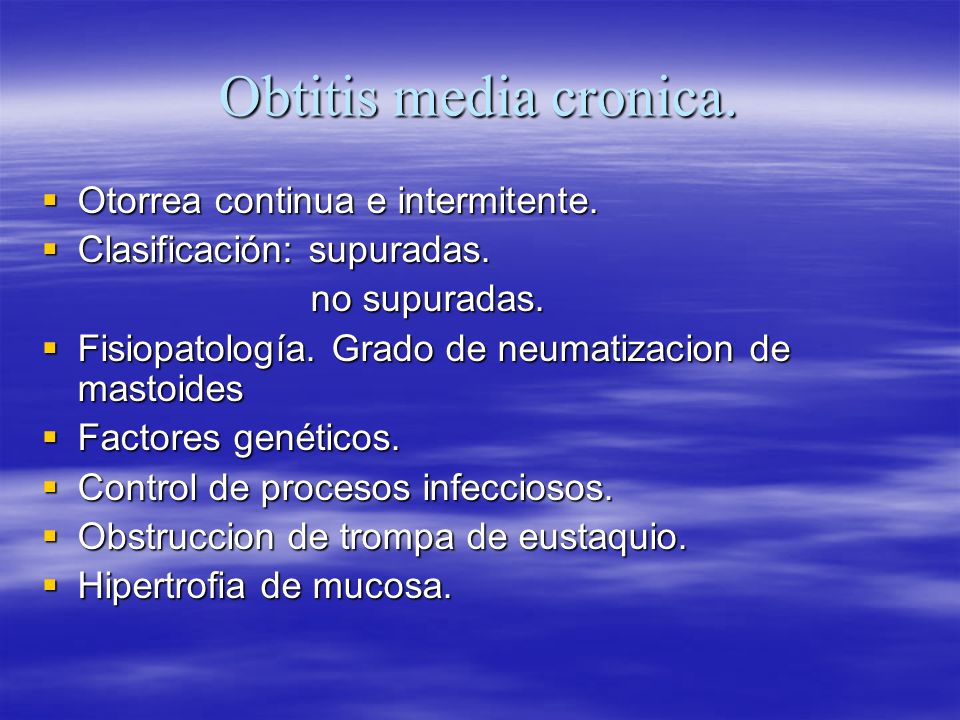 Obtitis media cronica.

▪ Otorrea continua e intermitente.
▪ Clasificación: supuradas.
no supuradas.
▪ Fisiopatología. Grado de neumatizacion de mastoides
▪ Factores genéticos.
▪ Control de procesos infecciosos.
▪ Obstruccion de trompa de eustaquio.
▪ Hipertrofia de mucosa.